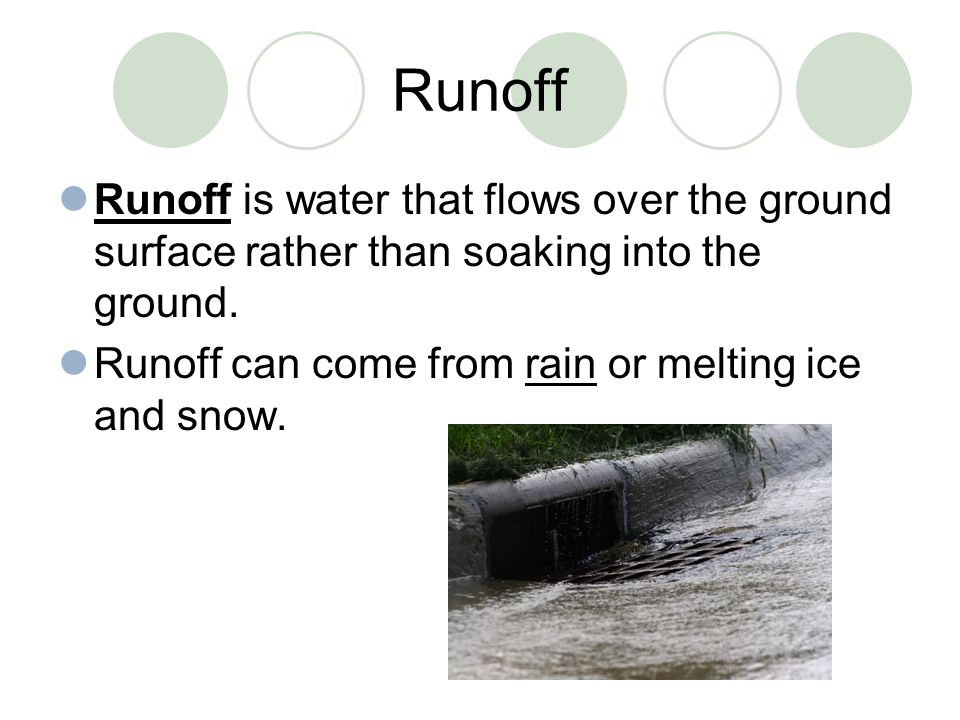 Runoff

Runoff is water that flows over the ground surface rather than soaking into the ground.

Runoff can come from rain or melting ice and snow.